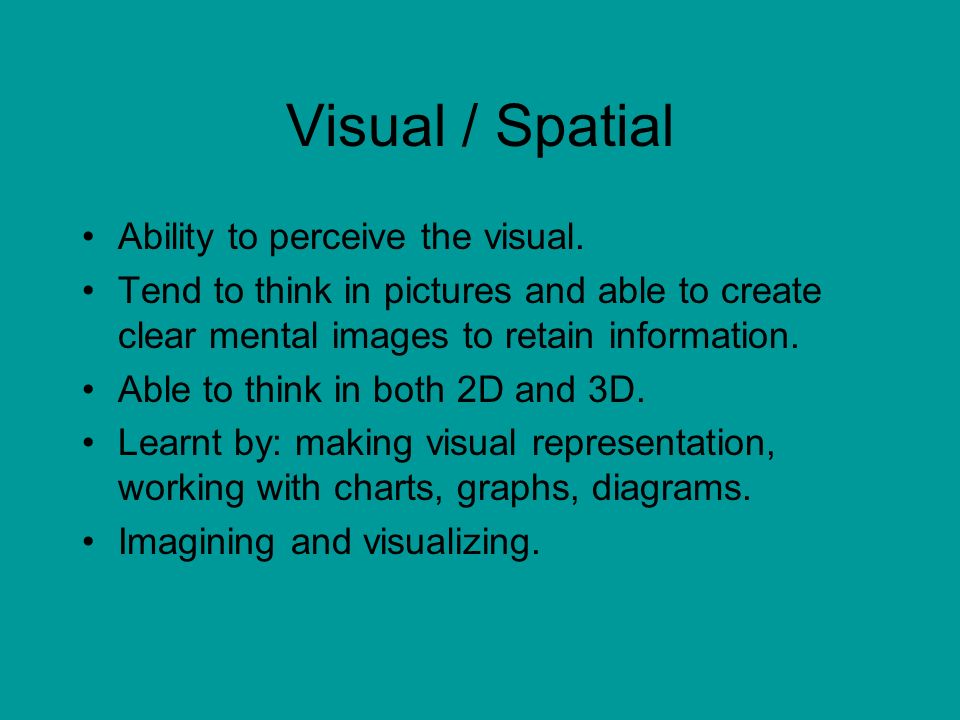 Visual / Spatial

• Ability to perceive the visual.
• Tend to think in pictures and able to create clear mental images to retain information.
• Able to think in both 2D and 3D.
• Learnt by: making visual representation, working with charts, graphs, diagrams.
• Imagining and visualizing.